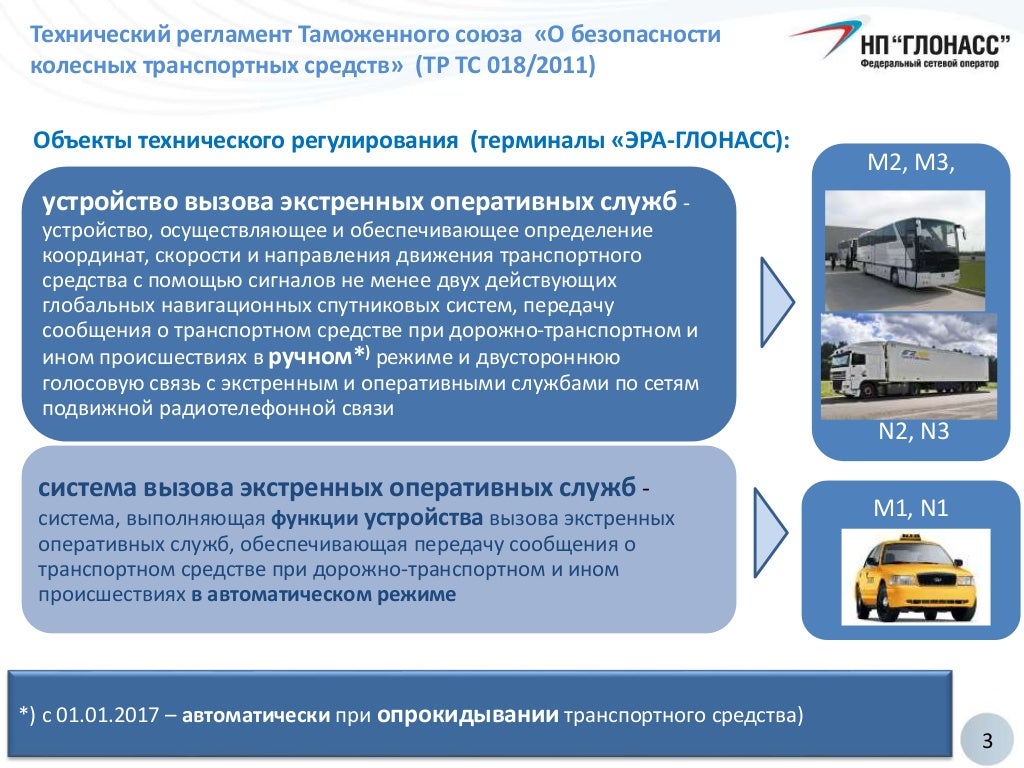 Технический регламент Таможенного союза «О безопасности колесных транспортных средств» (ТР ТС 018/2011)

НП "ГЛОНАСС"
Федеральный сетевой оператор

Объекты технического регулирования (терминалы «ЭРА-ГЛОНАСС):

устройство вызова экстренных оперативных служб - устройство, осуществляющее и обеспечивающее определение координат, скорости и направления движения транспортного средства с помощью сигналов не менее двух действующих глобальных навигационных спутниковых систем, передачу сообщения о транспортном средстве при дорожно-транспортном и ином происшествиях в ручном*) режиме и двустороннюю голосовую связь с экстренным и оперативными службами по сетям подвижной радиотелефонной связи

M2, M3,

N2, N3

система вызова экстренных оперативных служб - система, выполняющая функции устройства вызова экстренных оперативных служб, обеспечивающая передачу сообщения о транспортном средстве при дорожно-транспортном и ином происшествиях в автоматическом режиме

M1, N1

*) с 01.01.2017 – автоматически при опрокидывании транспортного средства)

3